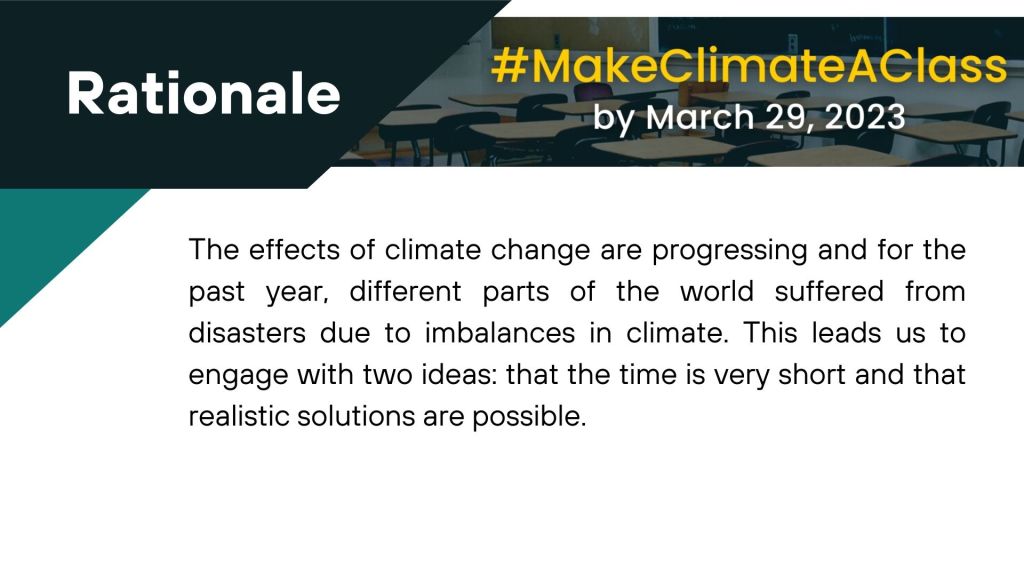 Rationale

#MakeClimateAClass
by March 29, 2023

The effects of climate change are progressing and for the past year, different parts of the world suffered from disasters due to imbalances in climate. This leads us to engage with two ideas: that the time is very short and that realistic solutions are possible.